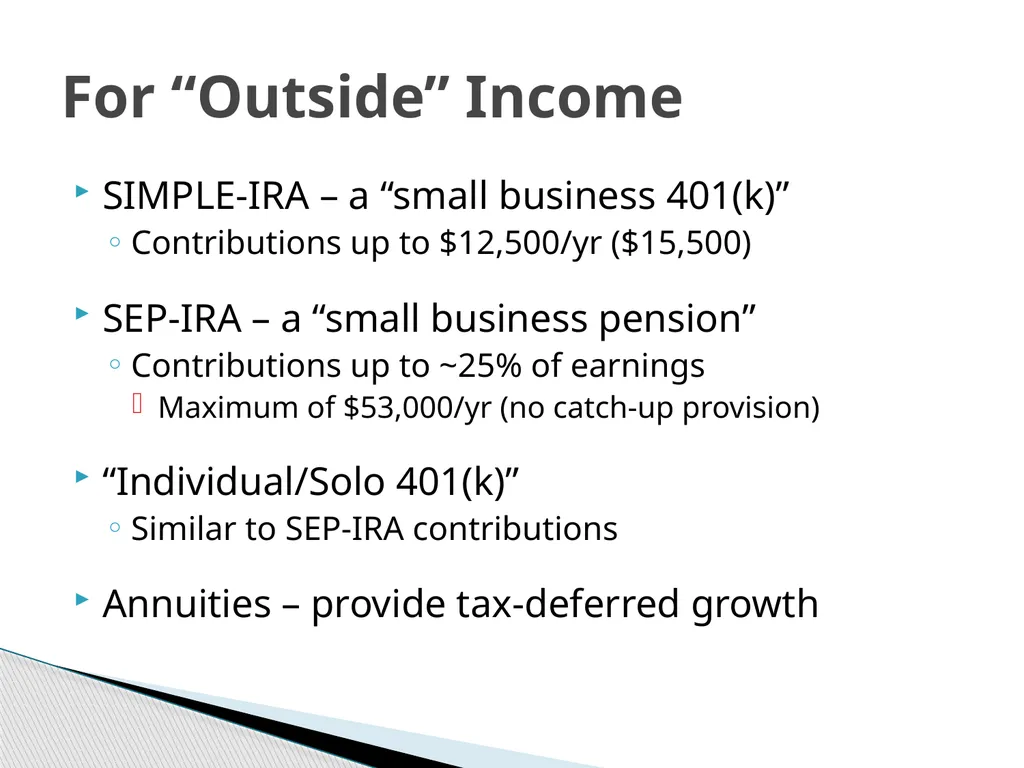 For “Outside” Income

SIMPLE-IRA – a “small business 401(k)”

Contributions up to \$12,500/yr (\$15,500)

SEP-IRA – a “small business pension”

Contributions up to ~25% of earnings

Maximum of \$53,000/yr (no catch-up provision)

“Individual/Solo 401(k)”

Similar to SEP-IRA contributions

Annuities – provide tax-deferred growth